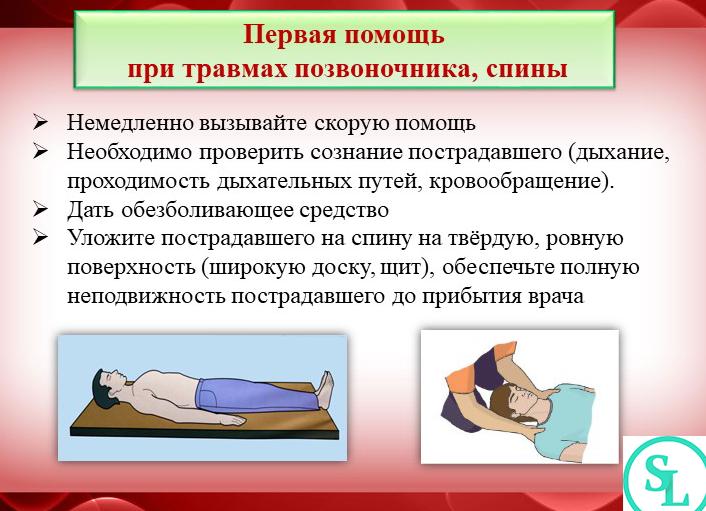 Первая помощь
при травмах позвоночника, спины

➢ Немедленно вызывайте скорую помощь
➢ Необходимо проверить сознание пострадавшего (дыхание, проходимость дыхательных путей, кровообращение).
➢ Дать обезболивающее средство
➢ Уложите пострадавшего на спину на твёрдую, ровную поверхность (широкую доску, щит), обеспечьте полную неподвижность пострадавшего до прибытия врача

SL